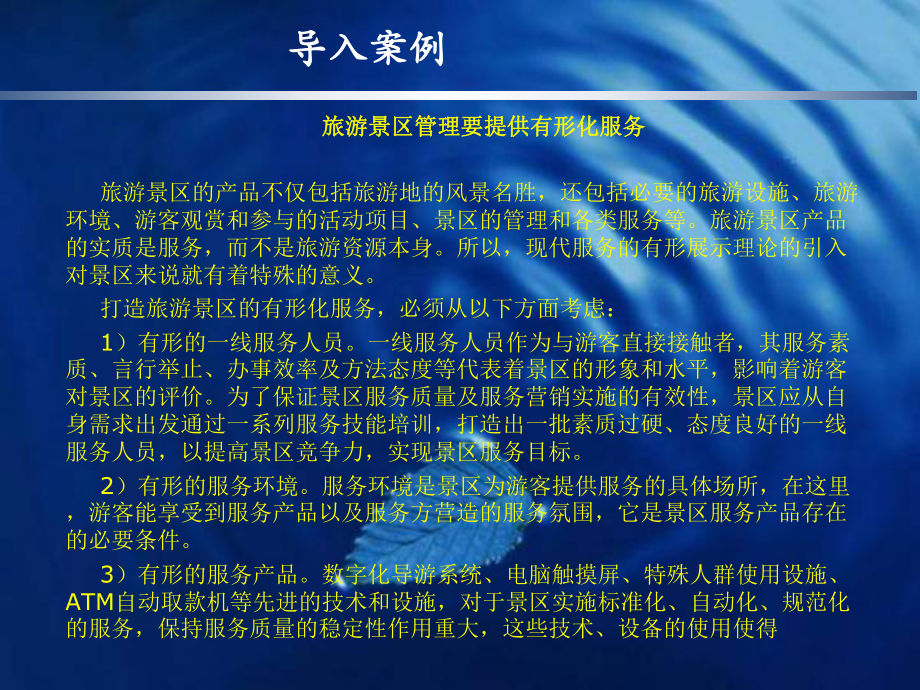 导入案例

旅游景区管理要提供有形化服务

旅游景区的产品不仅包括旅游地的风景名胜，还包括必要的旅游设施、旅游环境、游客观赏和参与的活动项目、景区的管理和各类服务等。旅游景区产品的实质是服务，而不是旅游资源本身。所以，现代服务的有形展示理论的引入对景区来说就有着特殊的意义。

打造旅游景区的有形化服务，必须从以下方面考虑：

1）有形的一线服务人员。一线服务人员作为与游客直接接触者，其服务素质、言行举止、办事效率及方法态度等代表着景区的形象和水平，影响着游客对景区的评价。为了保证景区服务质量及服务营销实施的有效性，景区应从自身需求出发通过一系列服务技能培训，打造出一批素质过硬、态度良好的一线服务人员，以提高景区竞争力，实现景区服务目标。

2）有形的服务环境。服务环境是景区为游客提供服务的具体场所，在这里，游客能享受到服务产品以及服务方营造的服务氛围，它是景区服务产品存在的必要条件。

3）有形的服务产品。数字化导游系统、电脑触摸屏、特殊人群使用设施、ATM自动取款机等先进的技术和设施，对于景区实施标准化、自动化、规范化的服务，保持服务质量的稳定性作用重大，这些技术、设备的使用使得